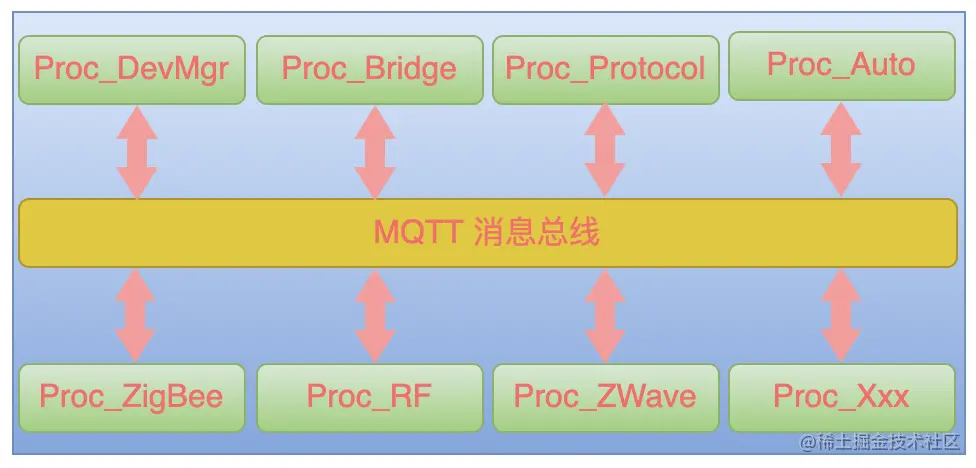 Proc_DevMgr

Proc_Bridge

Proc_Protocol

Proc_Auto

MQTT 消息总线

Proc_ZigBee

Proc_RF

Proc_ZWave

Proc_Xxx

@稀土掘金技术社区